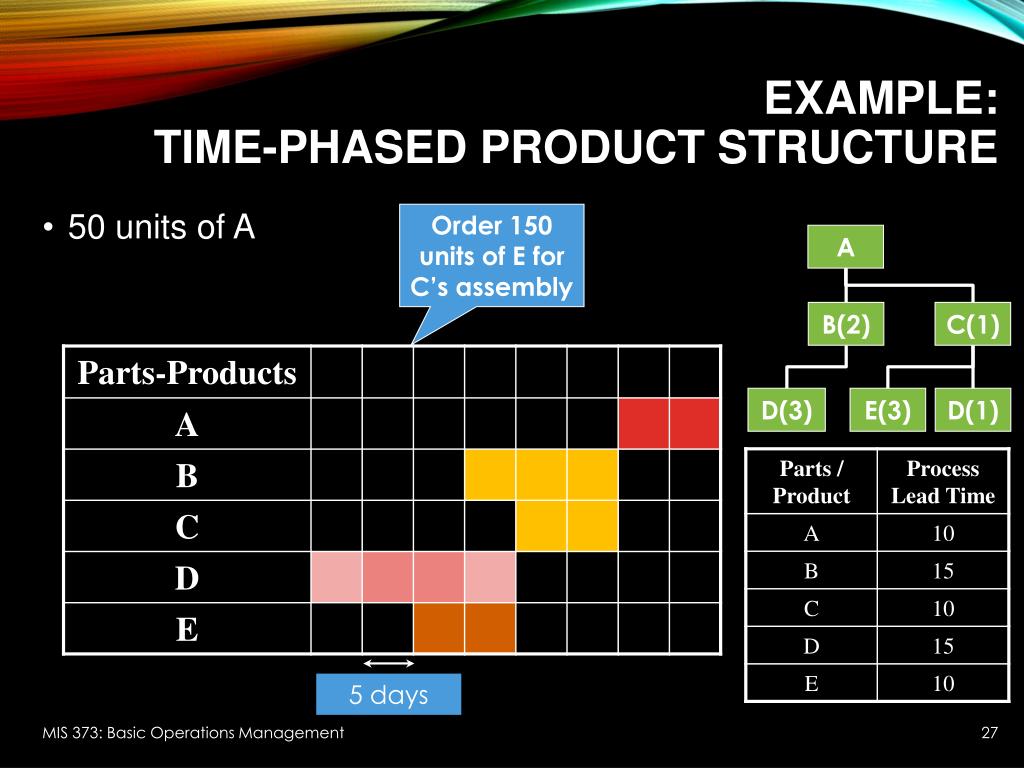 EXAMPLE:
TIME-PHASED PRODUCT STRUCTURE

• 50 units of A

Order 150 units of E for C's assembly

A

B(2)

C(1)

D(3)

E(3)

D(1)

| Parts-Products | | | | | | | | |
|---|---|---|---|---|---|---|---|---|
| A | | | | | | | | |
| B | | | | | | | | |
| C | | | | | | | | |
| D | | | | | | | | |
| E | | | | | | | | |

5 days

| Parts / Product | Process Lead Time |
|---|---|
| A | 10 |
| B | 15 |
| C | 10 |
| D | 15 |
| E | 10 |

MIS 373: Basic Operations Management

27